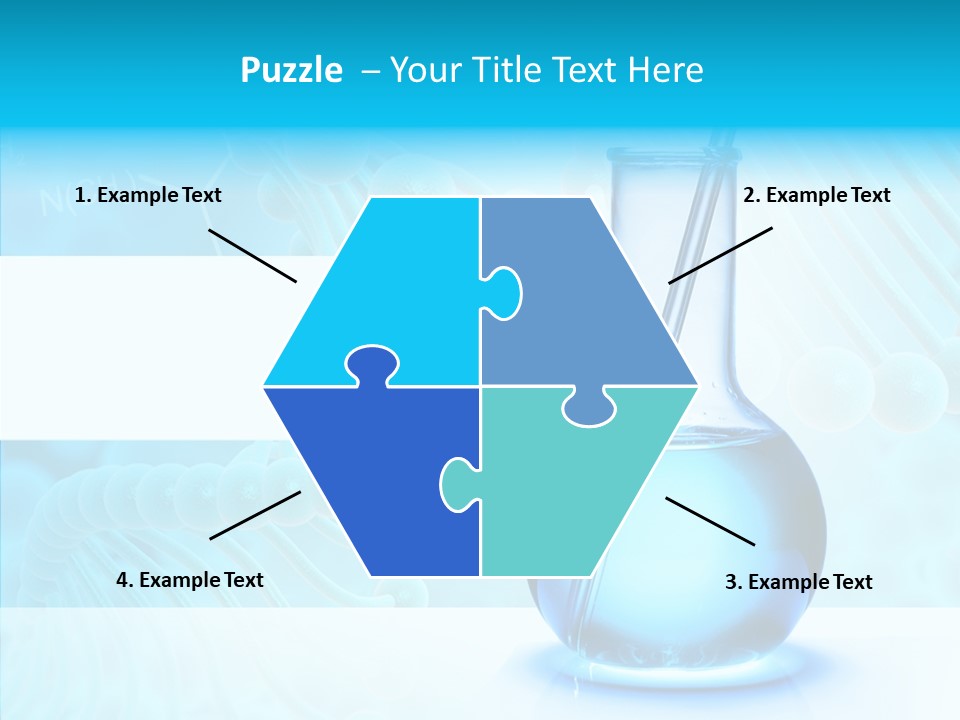 Puzzle – Your Title Text Here

1. Example Text

2. Example Text

4. Example Text

3. Example Text